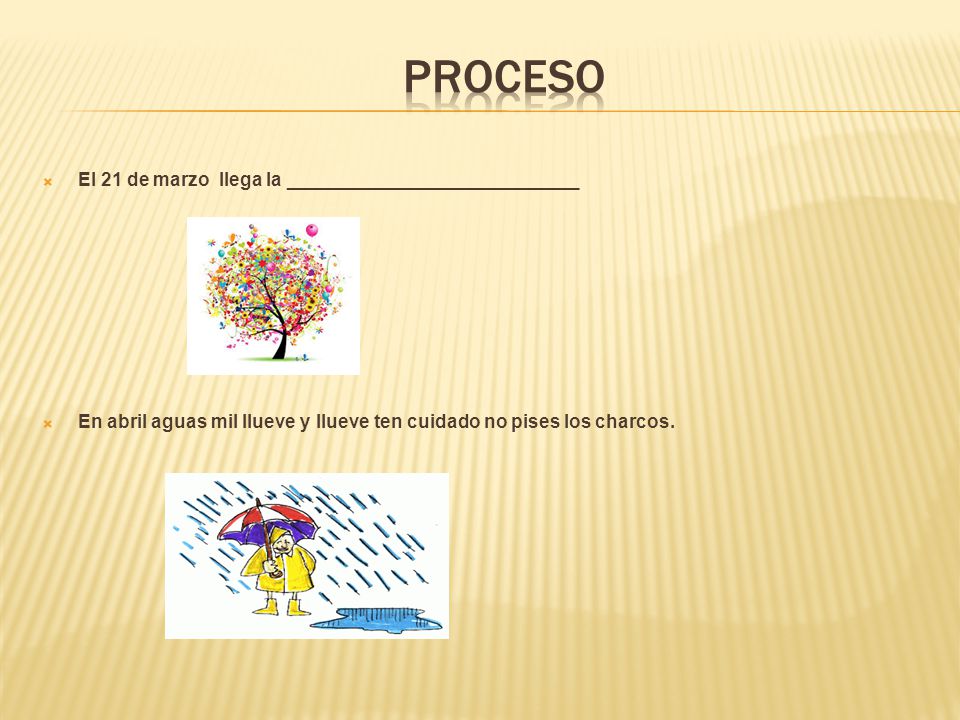 PROCESO

El 21 de marzo llega la ____________________________

En abril aguas mil llueve y llueve ten cuidado no pises los charcos.